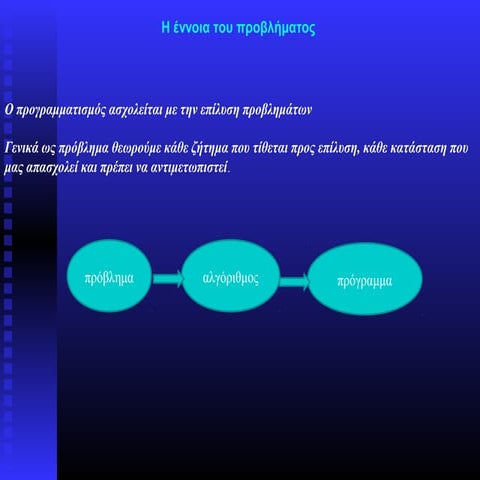 Η έννοια του προβλήματος

Ο προγραμματισμός ασχολείται με την επίλυση προβλημάτων

Γενικά ως πρόβλημα θεωρούμε κάθε ζήτημα που τίθεται προς επίλυση, κάθε κατάσταση που μας απασχολεί και πρέπει να αντιμετωπιστεί.

πρόβλημα

αλγόριθμος

πρόγραμμα